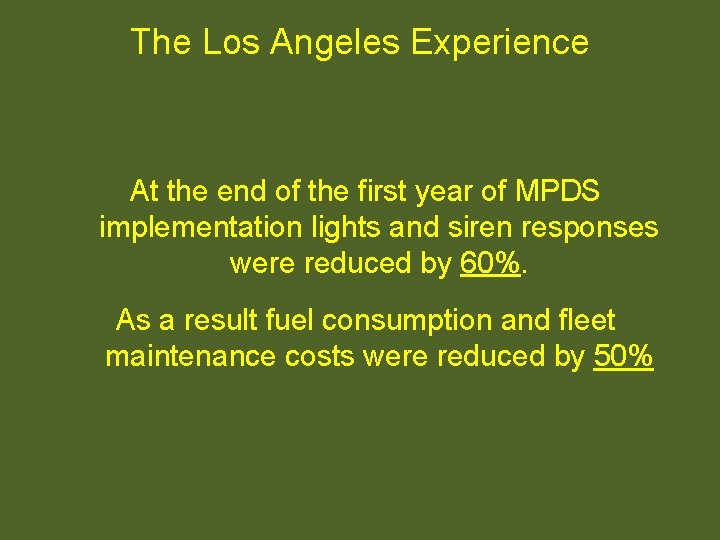 The Los Angeles Experience

At the end of the first year of MPDS implementation lights and siren responses were reduced by 60%.

As a result fuel consumption and fleet maintenance costs were reduced by 50%